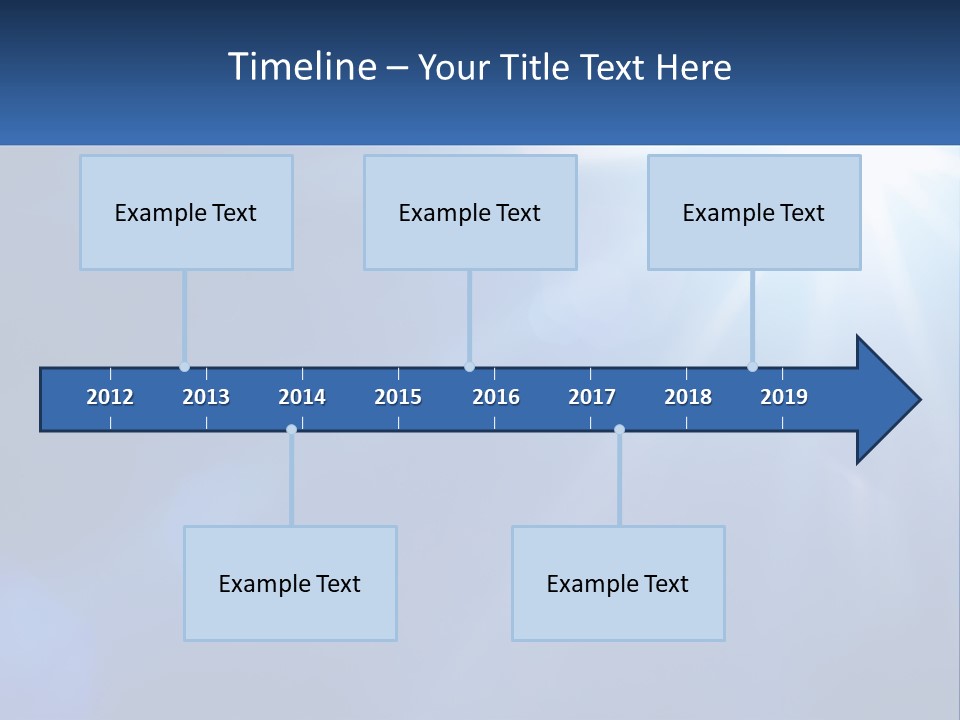 Timeline – Your Title Text Here

Example Text

Example Text

Example Text

2012 2013 2014 2015 2016 2017 2018 2019

Example Text

Example Text